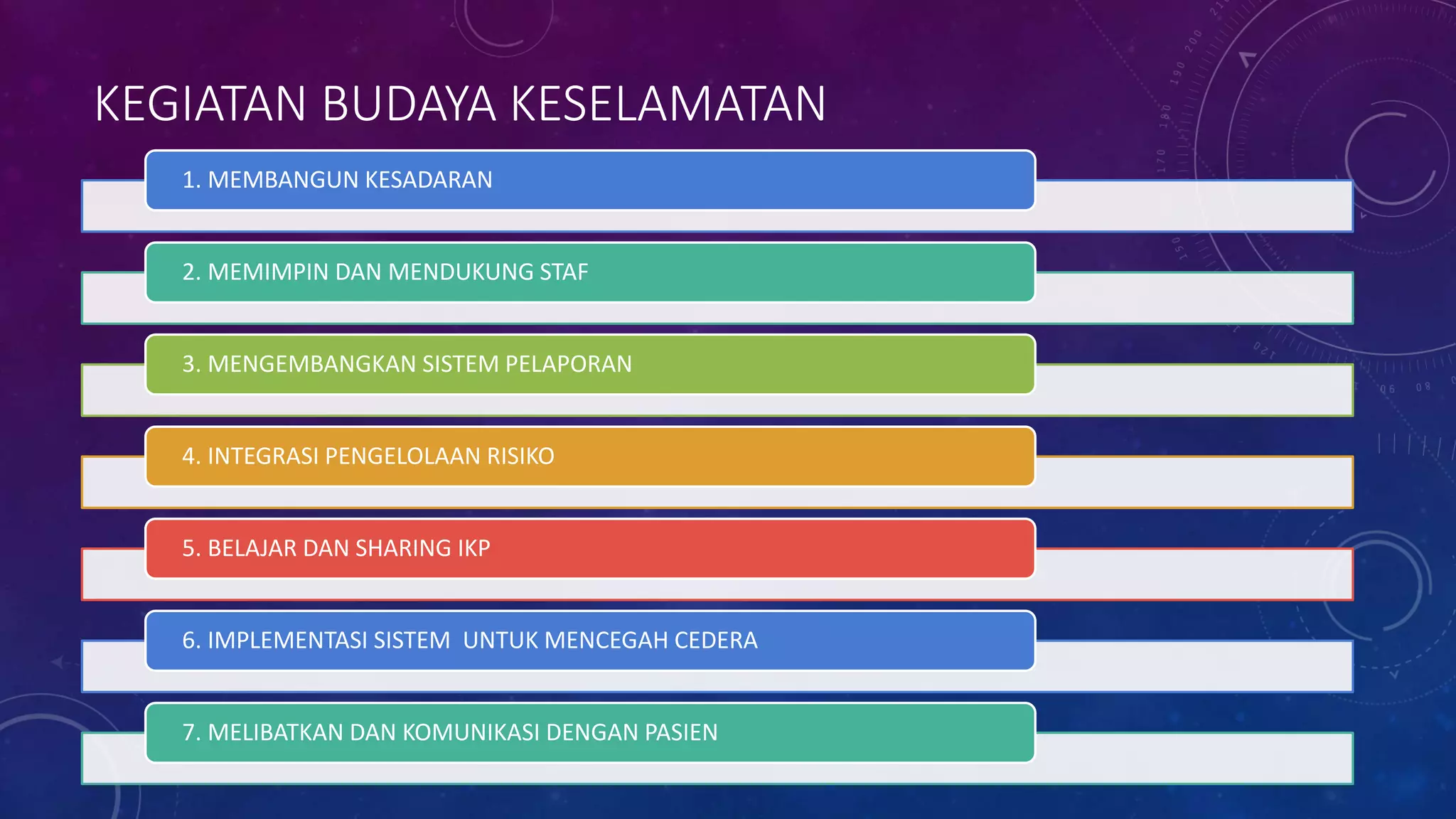 KEGIATAN BUDAYA KESELAMATAN

1. MEMBANGUN KESADARAN

2. MEMIMPIN DAN MENDUKUNG STAF

3. MENGEMBANGKAN SISTEM PELAPORAN

4. INTEGRASI PENGELOLAAN RISIKO

5. BELAJAR DAN SHARING IKP

6. IMPLEMENTASI SISTEM UNTUK MENCEGAH CEDERA

7. MELIBATKAN DAN KOMUNIKASI DENGAN PASIEN